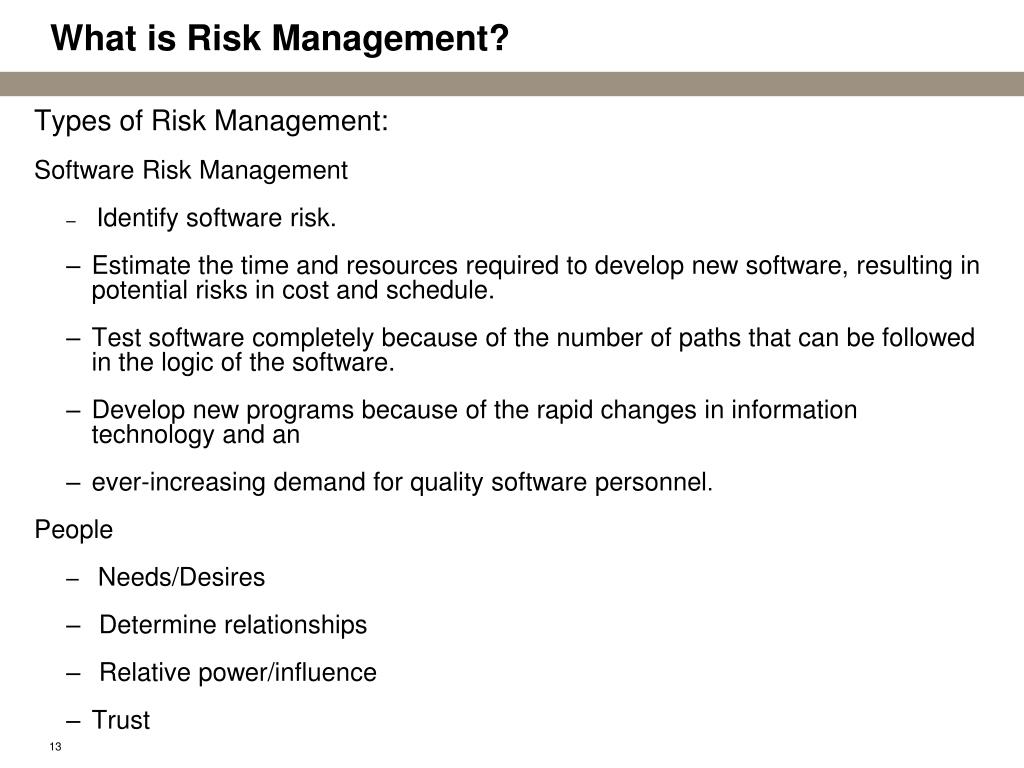 What is Risk Management?

Types of Risk Management:

Software Risk Management

– Identify software risk.

– Estimate the time and resources required to develop new software, resulting in potential risks in cost and schedule.

– Test software completely because of the number of paths that can be followed in the logic of the software.

– Develop new programs because of the rapid changes in information technology and an

– ever-increasing demand for quality software personnel.

People

– Needs/Desires

– Determine relationships

– Relative power/influence

– Trust

13